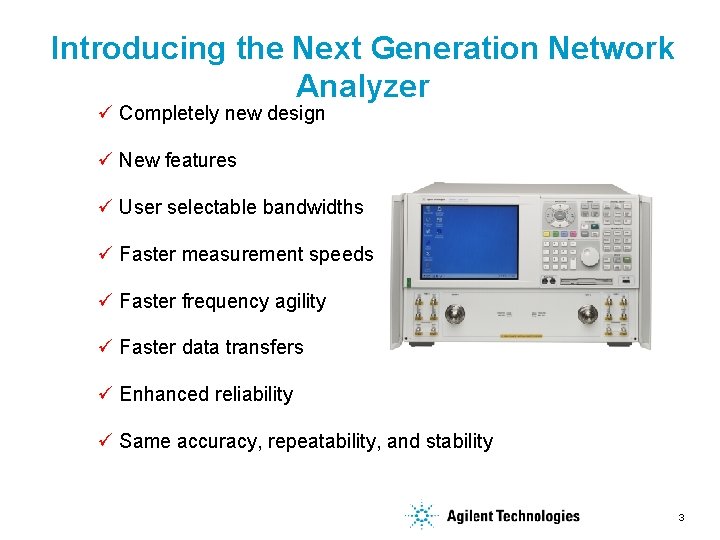 Introducing the Next Generation Network Analyzer

✓ Completely new design

✓ New features

✓ User selectable bandwidths

✓ Faster measurement speeds

✓ Faster frequency agility

✓ Faster data transfers

✓ Enhanced reliability

✓ Same accuracy, repeatability, and stability

Agilent Technologies

3